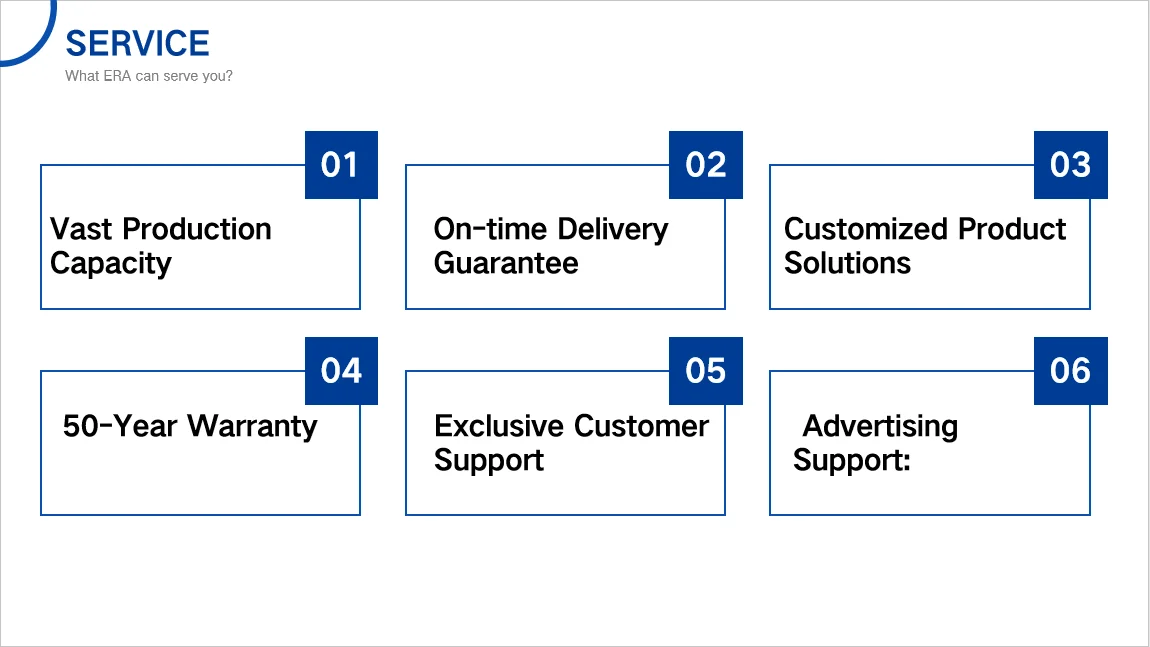 SERVICE
What ERA can serve you?

01
Vast Production Capacity

02
On-time Delivery Guarantee

03
Customized Product Solutions

04
50-Year Warranty

05
Exclusive Customer Support

06
Advertising Support: